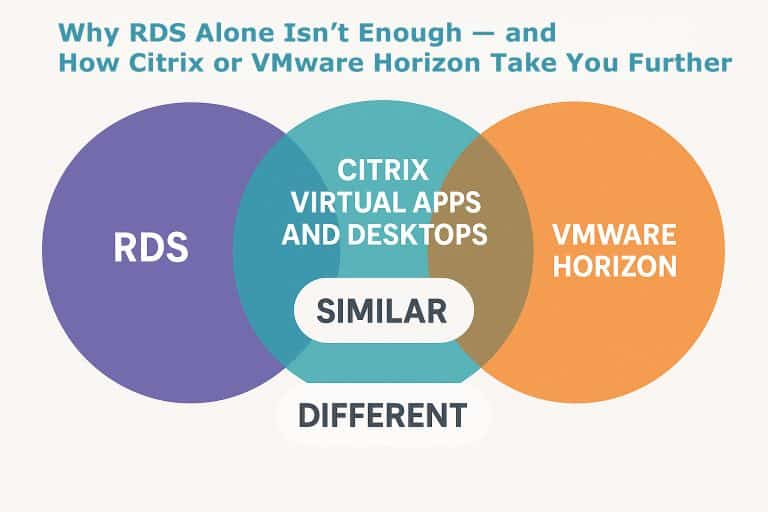 Why RDS Alone Isn't Enough — and How Citrix or VMware Horizon Take You Further

RDS

CITRIX VIRTUAL APPS AND DESKTOPS

VMWARE HORIZON

SIMILAR

DIFFERENT